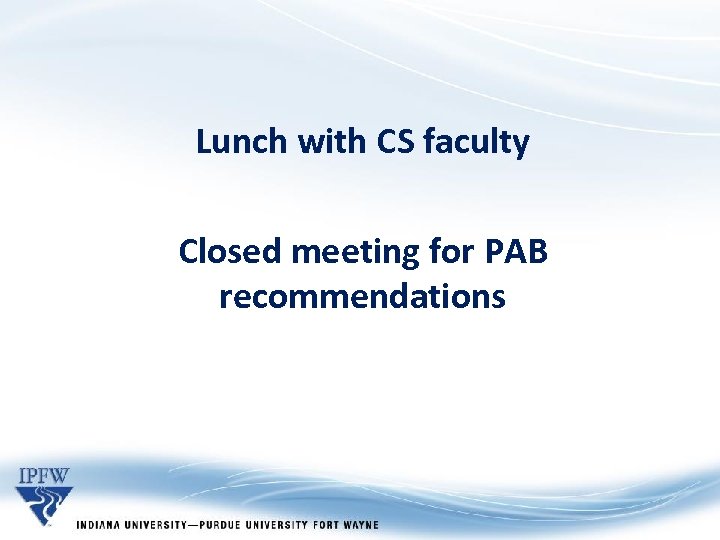 Lunch with CS faculty

Closed meeting for PAB recommendations

IPFW

INDIANA UNIVERSITY—PURDUE UNIVERSITY FORT WAYNE